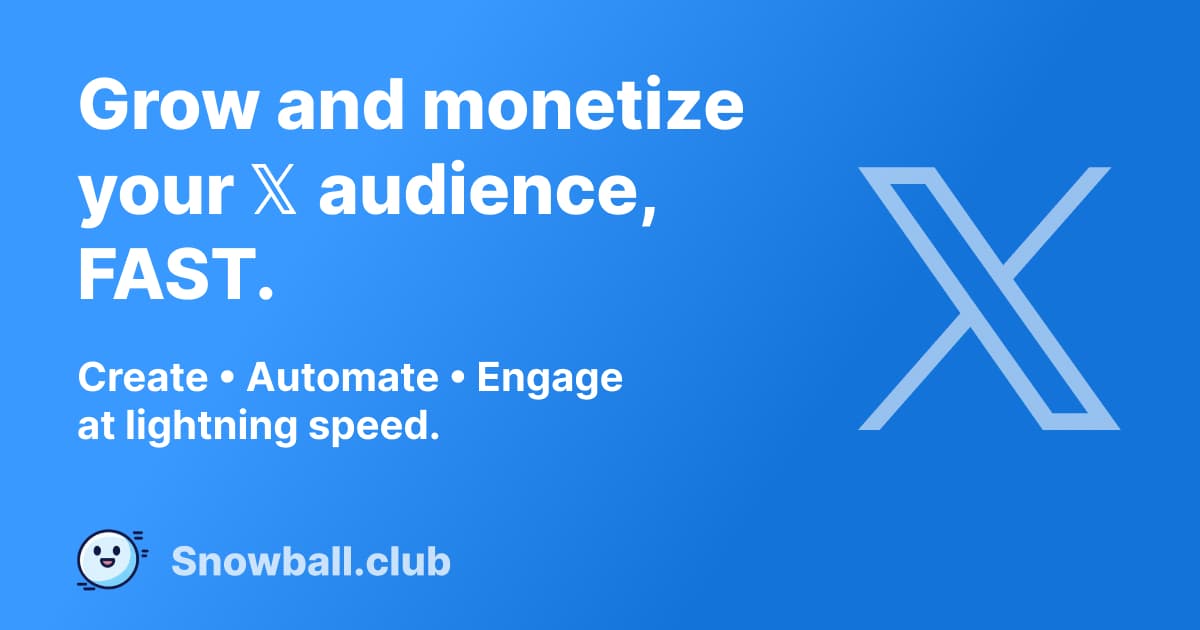 Grow and monetize your 𝕏 audience, FAST.

Create • Automate • Engage at lightning speed.

Snowball.club